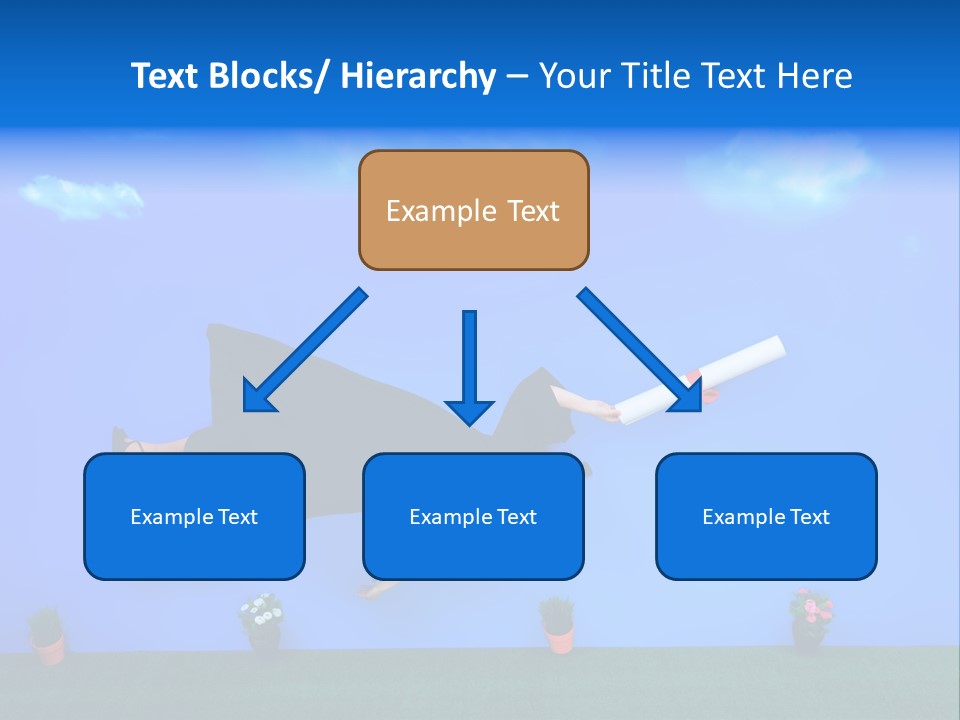 Text Blocks/ Hierarchy – Your Title Text Here

Example Text

Example Text

Example Text

Example Text